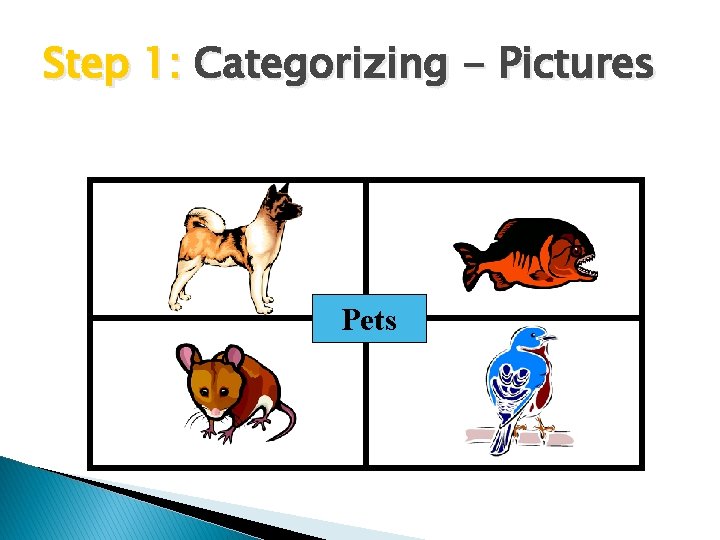 Step 1: Categorizing – Pictures

Pets